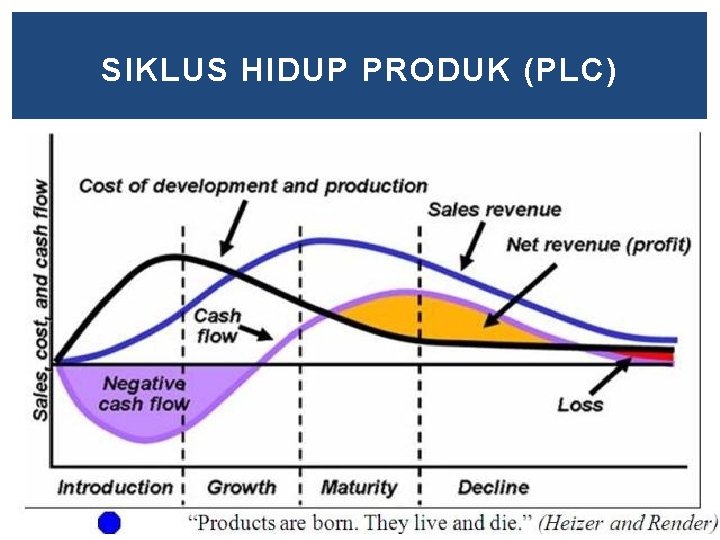 SIKLUS HIDUP PRODUK (PLC)

Sales, cost, and cash flow

Cost of development and production

Sales revenue

Net revenue (profit)

Cash flow

Negative cash flow

Loss

Introduction

Growth

Maturity

Decline

"Products are born. They live and die." (Heizer and Render)